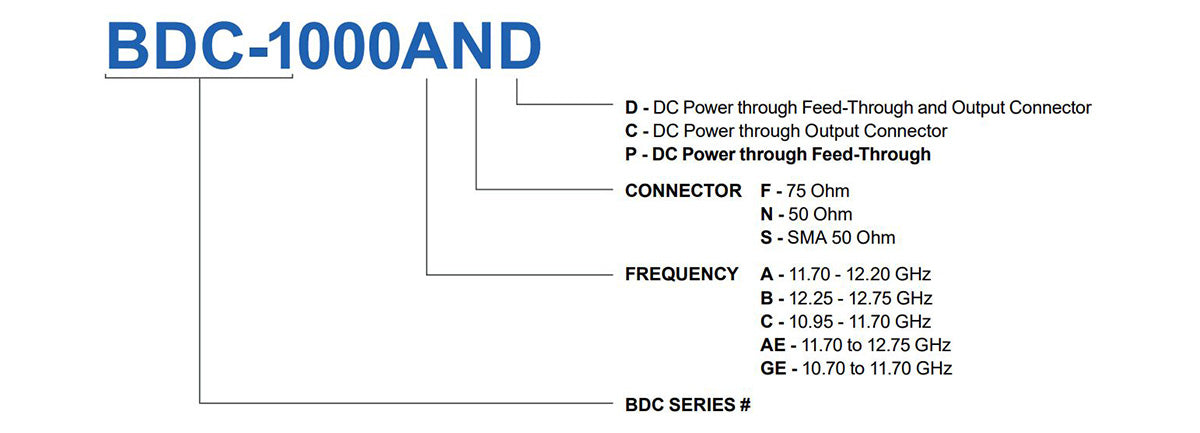 BDC-1000AND

D - DC Power through Feed-Through and Output Connector
C - DC Power through Output Connector
P - DC Power through Feed-Through

CONNECTOR F - 75 Ohm
N - 50 Ohm
S - SMA 50 Ohm

FREQUENCY A - 11.70 - 12.20 GHz
B - 12.25 - 12.75 GHz
C - 10.95 - 11.70 GHz
AE - 11.70 to 12.75 GHz
GE - 10.70 to 11.70 GHz

BDC SERIES #